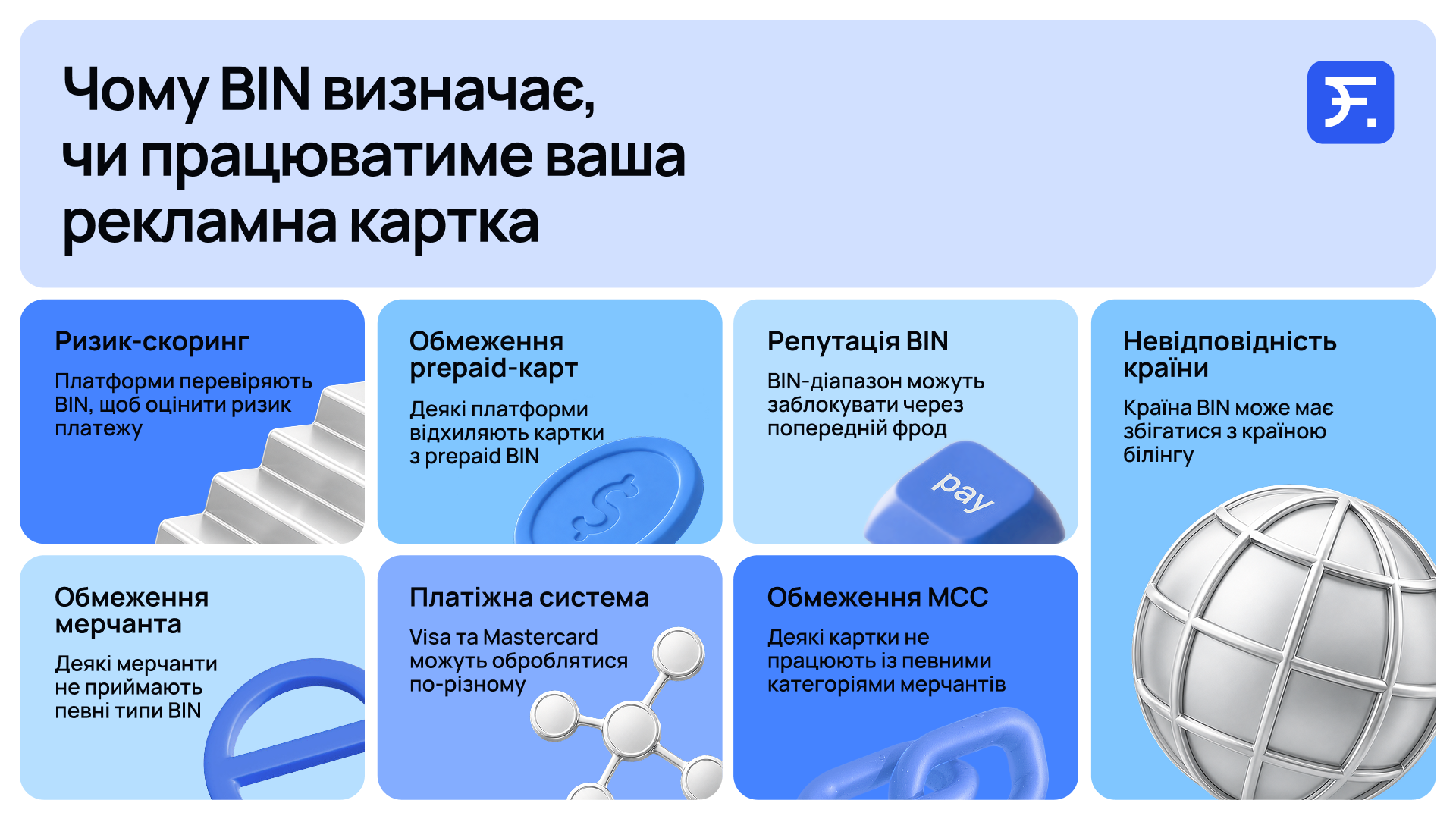 Чому BIN визначає, чи працюватиме ваша рекламна картка

Ризик-скоринг

Платформи перевіряють BIN, щоб оцінити ризик платежу

Обмеження prepaid-карт

Деякі платформи відхиляють картки з prepaid BIN

Репутація BIN

BIN-діапазон можуть заблокувати через попередній фрод

pay

Невідповідність країни

Країна BIN може має збігатися з країною білінгу

Обмеження мерчанта

Деякі мерчанти не приймають певні типи BIN

Платіжна система

Visa та Mastercard можуть оброблятися по-різному

Обмеження MCC

Деякі картки не працюють із певними категоріями мерчантів